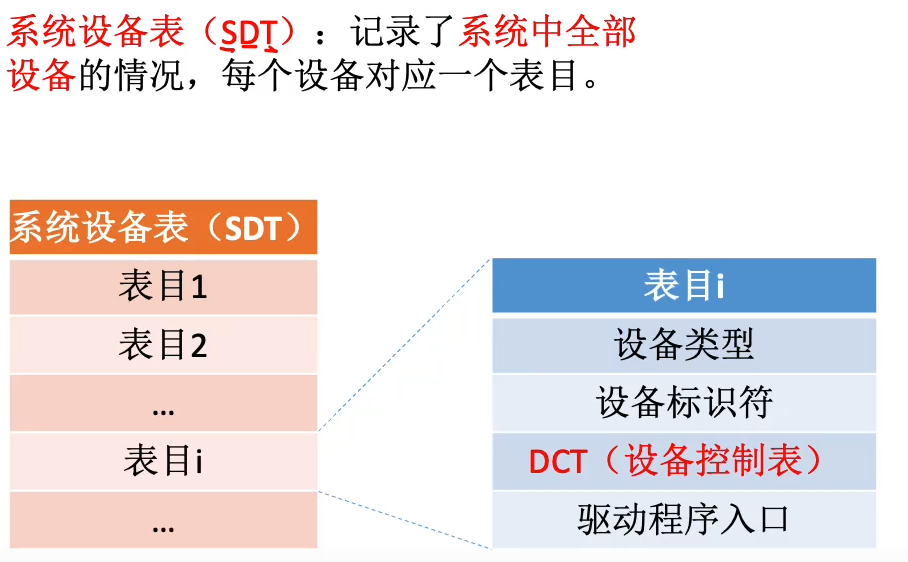 系统设备表（SDT）：记录了系统中全部设备的情况，每个设备对应一个表目。

| 系统设备表（SDT） |
|---|
| 表目1 |
| 表目2 |
| … |
| 表目i |
| … |

| 表目i |
|---|
| 设备类型 |
| 设备标识符 |
| DCT（设备控制表） |
| 驱动程序入口 |